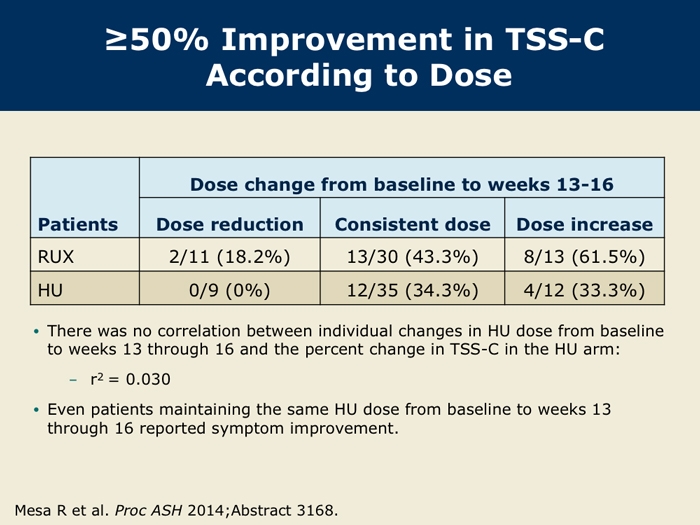 ≥50% Improvement in TSS-C According to Dose

| Patients | Dose change from baseline to weeks 13-16 | | |
|---|---|---|---|
| | Dose reduction | Consistent dose | Dose increase |
| RUX | 2/11 (18.2%) | 13/30 (43.3%) | 8/13 (61.5%) |
| HU | 0/9 (0%) | 12/35 (34.3%) | 4/12 (33.3%) |

• There was no correlation between individual changes in HU dose from baseline to weeks 13 through 16 and the percent change in TSS-C in the HU arm:

– $r^2 = 0.030$

• Even patients maintaining the same HU dose from baseline to weeks 13 through 16 reported symptom improvement.

Mesa R et al. Proc ASH 2014;Abstract 3168.